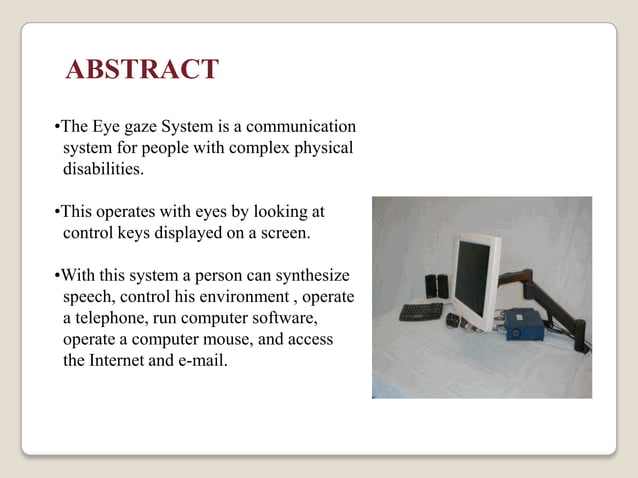 ABSTRACT

•The Eye gaze System is a communication system for people with complex physical disabilities.

•This operates with eyes by looking at control keys displayed on a screen.

•With this system a person can synthesize speech, control his environment , operate a telephone, run computer software, operate a computer mouse, and access the Internet and e-mail.